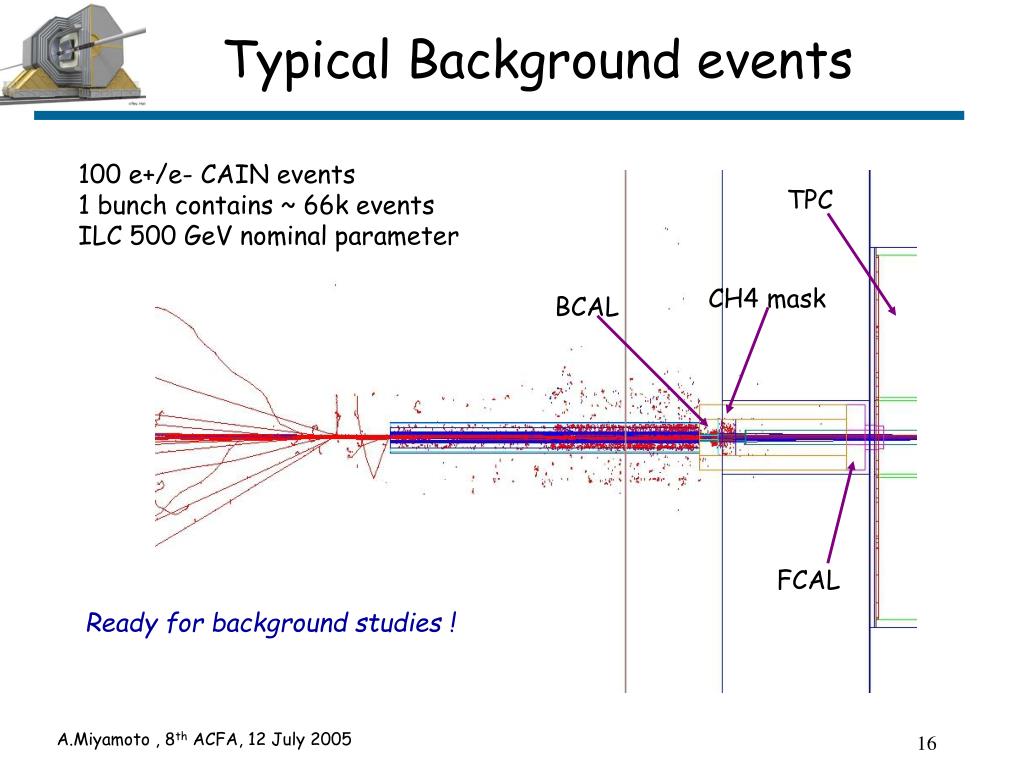 Typical Background events

100 e+/e- CAIN events
1 bunch contains ~ 66k events
ILC 500 GeV nominal parameter

TPC

BCAL

CH4 mask

FCAL

Ready for background studies !

A.Miyamoto , 8$^{th}$ ACFA, 12 July 2005

16